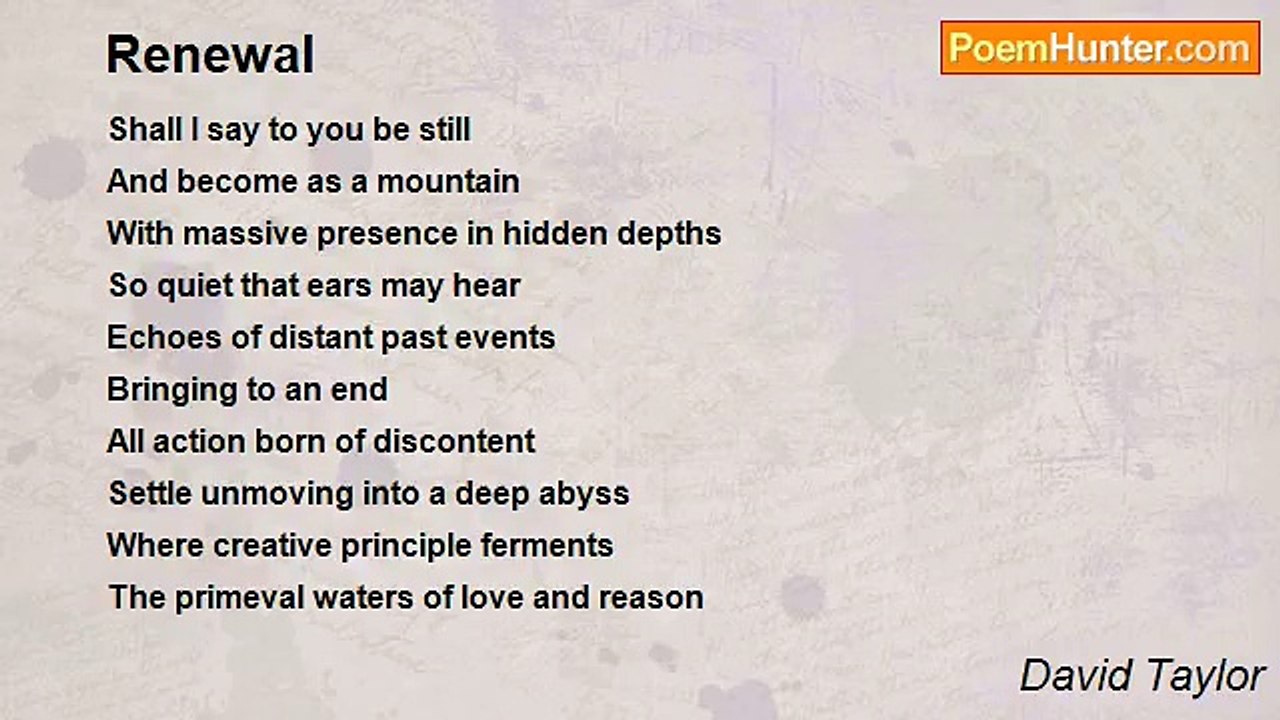 Renewal

PoemHunter.com

Shall I say to you be still
And become as a mountain
With massive presence in hidden depths
So quiet that ears may hear
Echoes of distant past events
Bringing to an end
All action born of discontent
Settle unmoving into a deep abyss
Where creative principle ferments
The primeval waters of love and reason

David Taylor